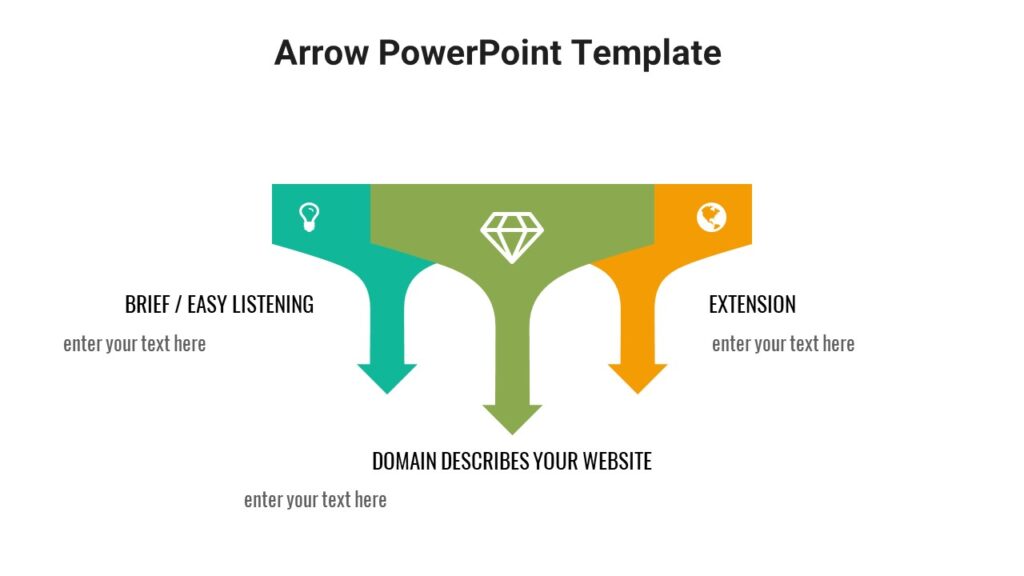 Arrow PowerPoint Template

BRIEF / EASY LISTENING

enter your text here

EXTENSION

enter your text here

DOMAIN DESCRIBES YOUR WEBSITE

enter your text here